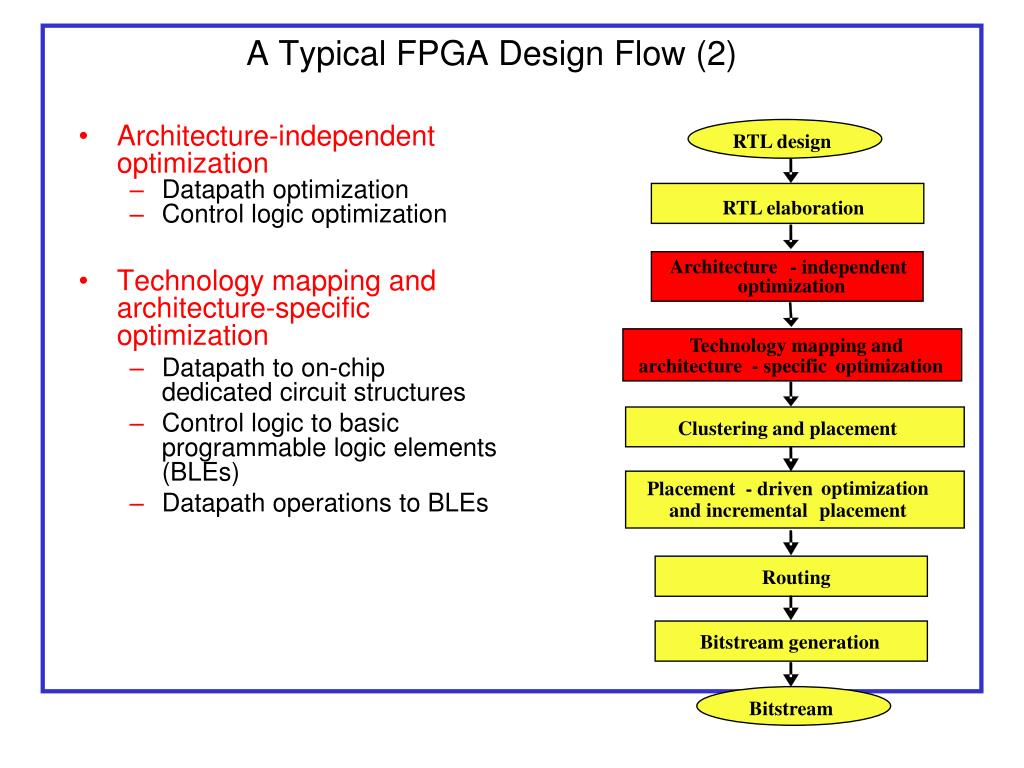 A Typical FPGA Design Flow (2)

• Architecture-independent optimization
– Datapath optimization
– Control logic optimization

• Technology mapping and architecture-specific optimization
– Datapath to on-chip dedicated circuit structures
– Control logic to basic programmable logic elements (BLEs)
– Datapath operations to BLEs

RTL design

RTL elaboration

Architecture - independent optimization

Technology mapping and architecture - specific optimization

Clustering and placement

Placement - driven optimization and incremental placement

Routing

Bitstream generation

Bitstream